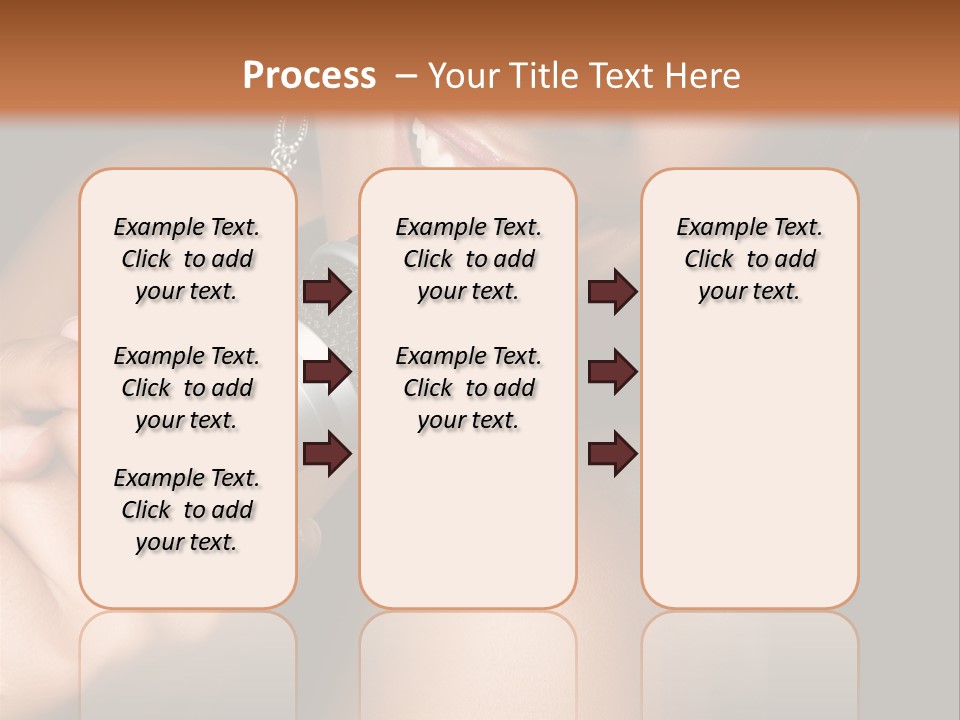 Process – Your Title Text Here

Example Text. Click to add your text.

Example Text. Click to add your text.

Example Text. Click to add your text.

Example Text. Click to add your text.

Example Text. Click to add your text.

Example Text. Click to add your text.